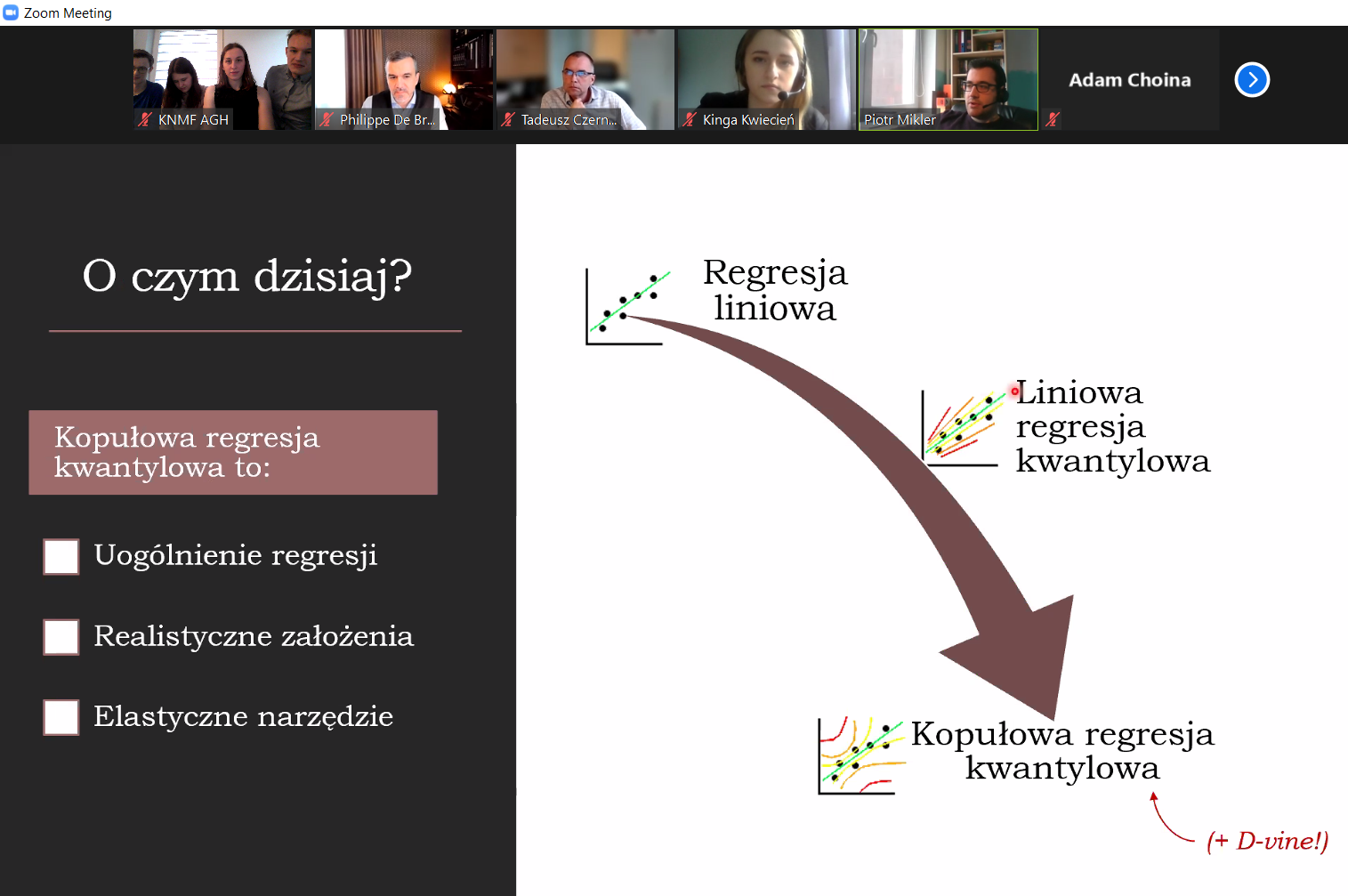 Zoom Meeting

KNMF AGH

Philippe De Br...

Tadeusz Czern...

Kinga Kwiecień

Piotr Mikler

Adam Choina

O czym dzisiaj?

Kopułowa regresja kwantylowa to:

Uogólnienie regresji

Realistyczne założenia

Elastyczne narzędzie

Regresja liniowa

Liniowa regresja kwantylowa

Kopułowa regresja kwantylowa

(+ D-vine!)